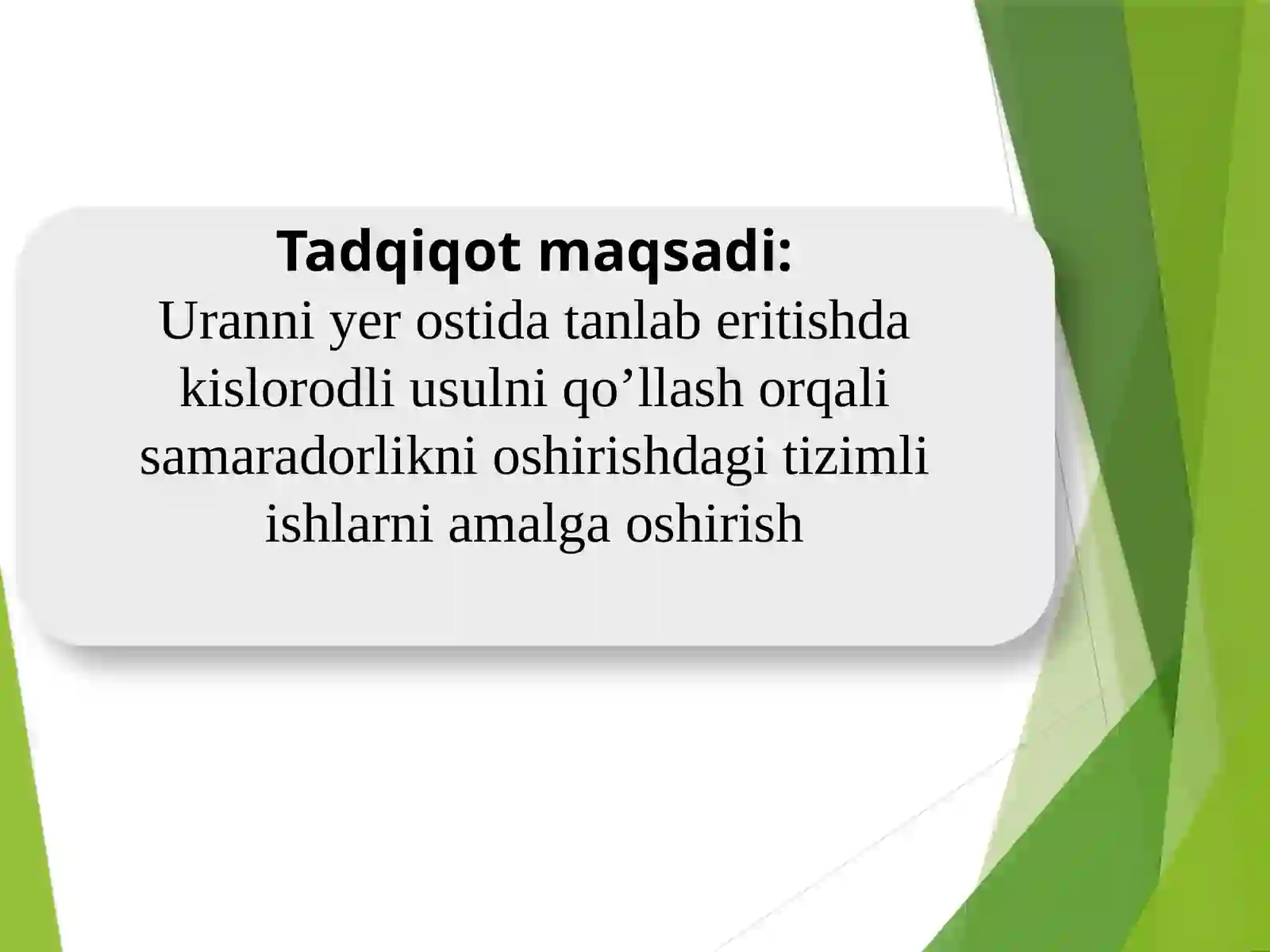 Tadqiqot maqsadi:
Uranni yer ostida tanlab eritishda kislorodli usulni qo’llash orqali samaradorlikni oshirishdagi tizimli ishlarni amalga oshirish